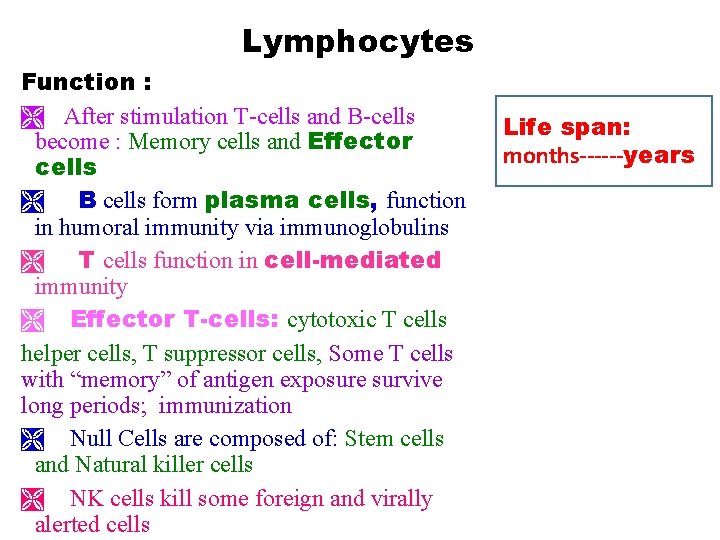 Lymphocytes

Function :

After stimulation T-cells and B-cells become : Memory cells and Effector cells

B cells form plasma cells, function in humoral immunity via immunoglobulins

T cells function in cell-mediated immunity

Effector T-cells: cytotoxic T cells

helper cells, T suppressor cells, Some T cells with “memory” of antigen exposure survive long periods; immunization

Null Cells are composed of: Stem cells and Natural killer cells

NK cells kill some foreign and virally alerted cells

Life span: months------years